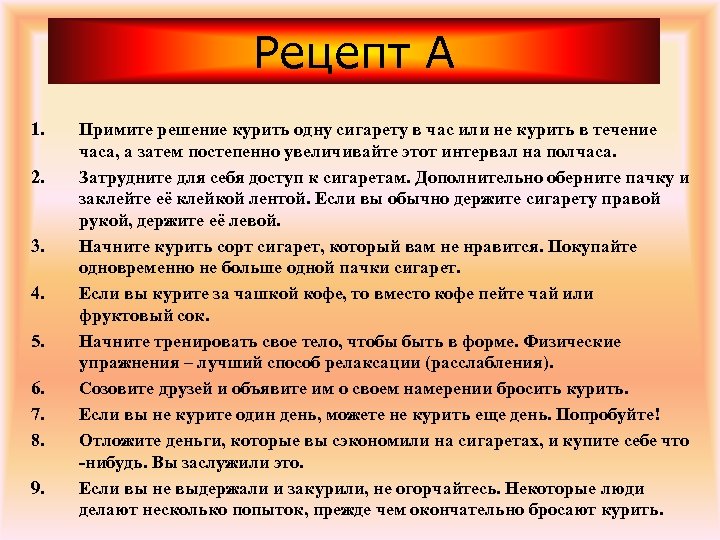 Рецепт А

1. Примите решение курить одну сигарету в час или не курить в течение часа, а затем постепенно увеличивайте этот интервал на полчаса.

2. Затрудните для себя доступ к сигаретам. Дополнительно оберните пачку и заклейте её клейкой лентой. Если вы обычно держите сигарету правой рукой, держите её левой.

3. Начните курить сорт сигарет, который вам не нравится. Покупайте одновременно не больше одной пачки сигарет.

4. Если вы курите за чашкой кофе, то вместо кофе пейте чай или фруктовый сок.

5. Начните тренировать свое тело, чтобы быть в форме. Физические упражнения – лучший способ релаксации (расслабления).

6. Созовите друзей и объявите им о своем намерении бросить курить.

7. Если вы не курите один день, можете не курить еще день. Попробуйте!

8. Отложите деньги, которые вы сэкономили на сигаретах, и купите себе что -нибудь. Вы заслужили это.

9. Если вы не выдержали и закурили, не огорчайтесь. Некоторые люди делают несколько попыток, прежде чем окончательно бросают курить.